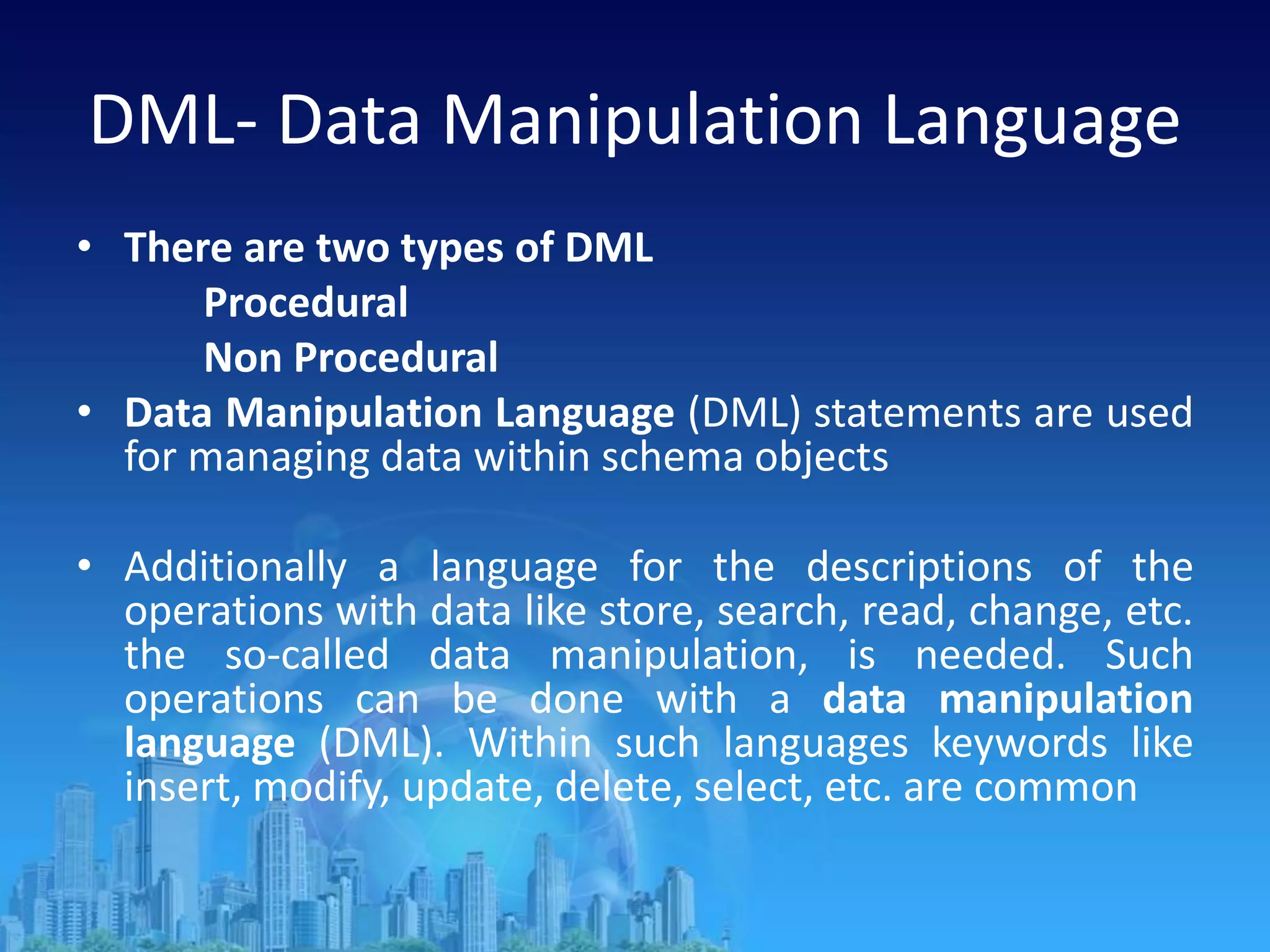 DML- Data Manipulation Language

• There are two types of DML
Procedural
Non Procedural

• Data Manipulation Language (DML) statements are used for managing data within schema objects

• Additionally a language for the descriptions of the operations with data like store, search, read, change, etc. the so-called data manipulation, is needed. Such operations can be done with a data manipulation language (DML). Within such languages keywords like insert, modify, update, delete, select, etc. are common